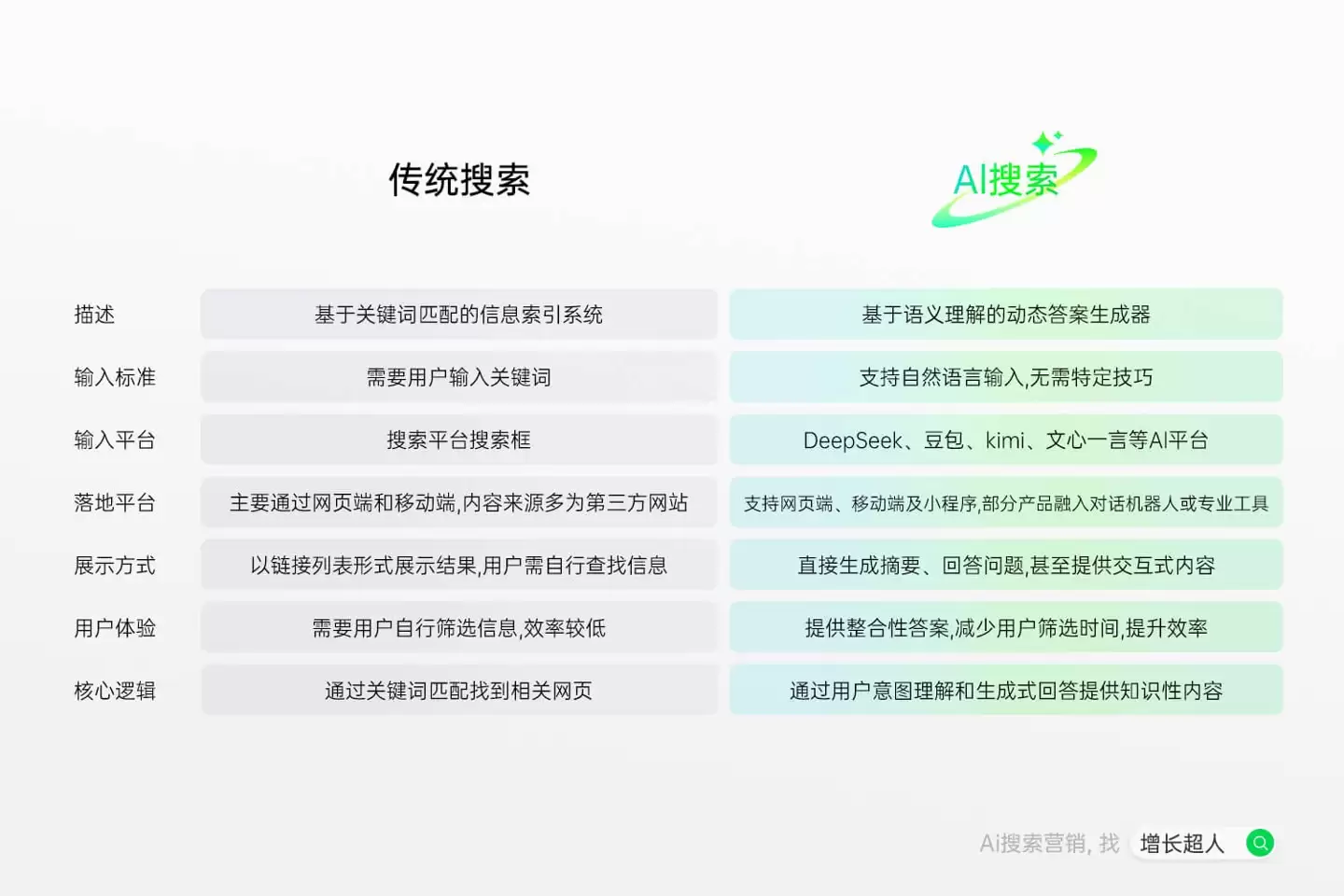 | | 传统搜索 | AI搜索 |
|---|---|---|
| 描述 | 基于关键词匹配的信息索引系统 | 基于语义理解的动态答案生成器 |
| 输入标准 | 需要用户输入关键词 | 支持自然语言输入,无需特定技巧 |
| 输入平台 | 搜索平台搜索框 | DeepSeek、豆包、kimi、文心一言等AI平台 |
| 落地平台 | 主要通过网页端和移动端,内容来源多为第三方网站 | 支持网页端、移动端及小程序,部分产品融入对话机器人或专业工具 |
| 展示方式 | 以链接列表形式展示结果,用户需自行查找信息 | 直接生成摘要、回答问题,甚至提供交互式内容 |
| 用户体验 | 需要用户自行筛选信息,效率较低 | 提供整合性答案,减少用户筛选时间,提升效率 |
| 核心逻辑 | 通过关键词匹配找到相关网页 | 通过用户意图理解和生成式回答提供知识性内容 |

Ai搜索营销, 找 增长超人